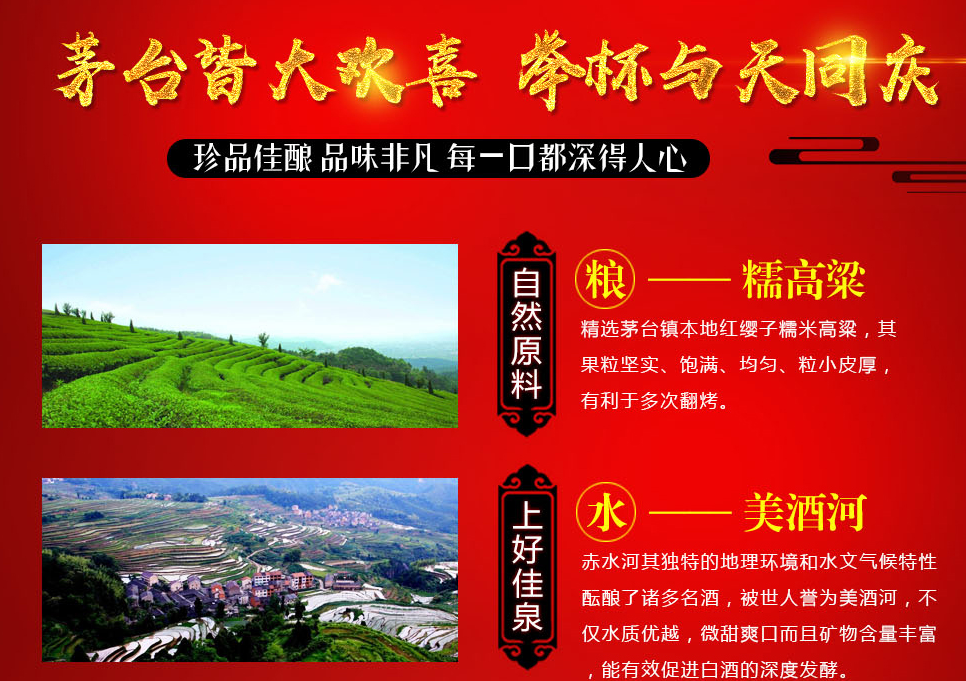 茅台皆大欢喜 举杯与天同庆

珍品佳酿 品味非凡 每一口都深得人心

自然原料

粮 —— 糯高粱

精选茅台镇本地红缨子糯米高粱，其果粒坚实、饱满、均匀、粒小皮厚，有利于多次翻烤。

上好佳泉

水 —— 美酒河

赤水河其独特的地理环境和水文气候特性酝酿了诸多名酒，被世人誉为美酒河，不仅水质优越，微甜爽口而且矿物含量丰富，能有效促进白酒的深度发酵。